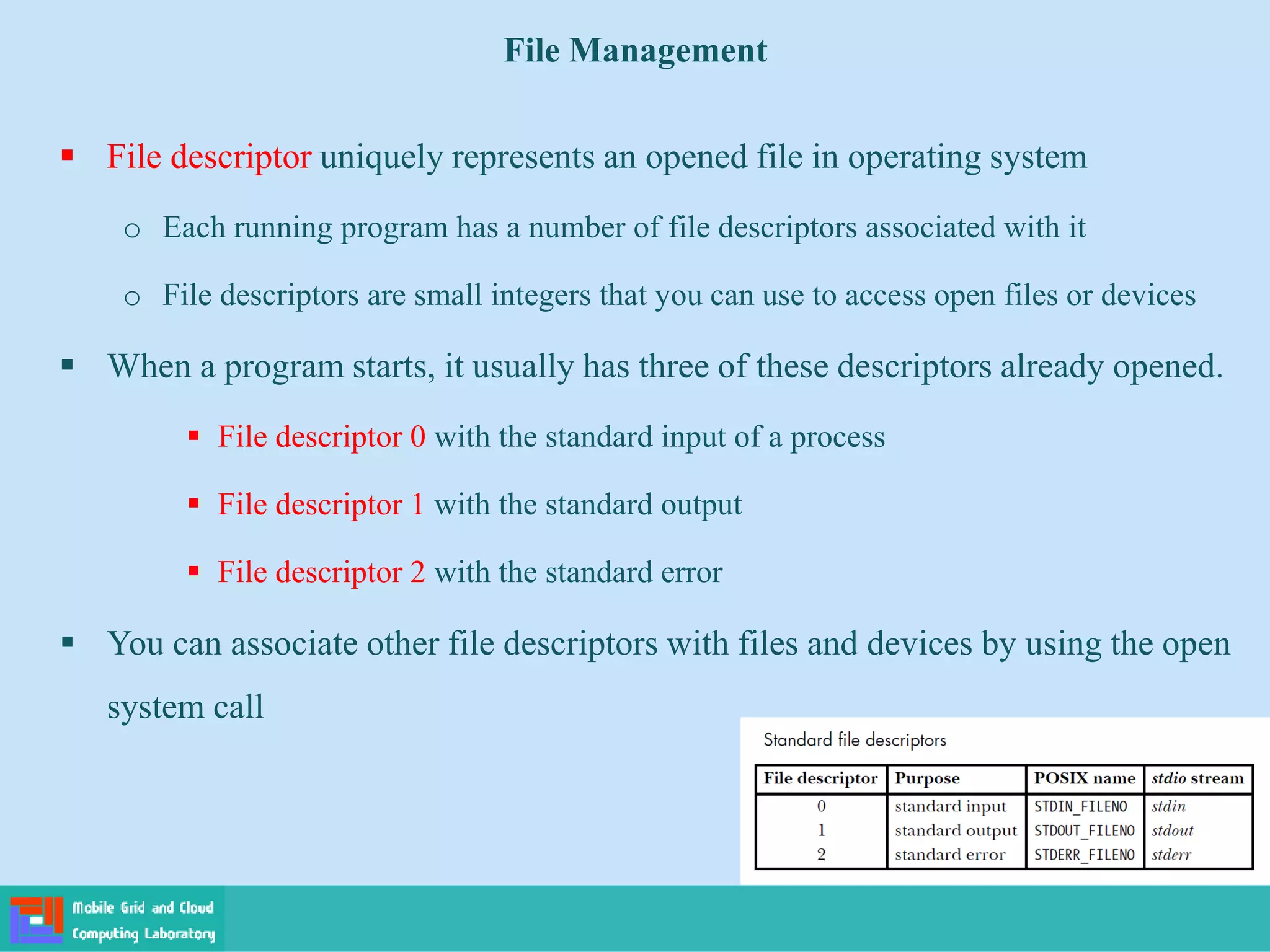 File Management

▪ File descriptor uniquely represents an opened file in operating system

o Each running program has a number of file descriptors associated with it

o File descriptors are small integers that you can use to access open files or devices

▪ When a program starts, it usually has three of these descriptors already opened.

▪ File descriptor 0 with the standard input of a process

▪ File descriptor 1 with the standard output

▪ File descriptor 2 with the standard error

▪ You can associate other file descriptors with files and devices by using the open system call

Standard file descriptors

| File descriptor | Purpose | POSIX name | stdio stream |
|---|---|---|---|
| 0 | standard input | STDIN_FILENO | stdin |
| 1 | standard output | STDOUT_FILENO | stdout |
| 2 | standard error | STDERR_FILENO | stderr |

Mobile Grid and Cloud Computing Laboratory